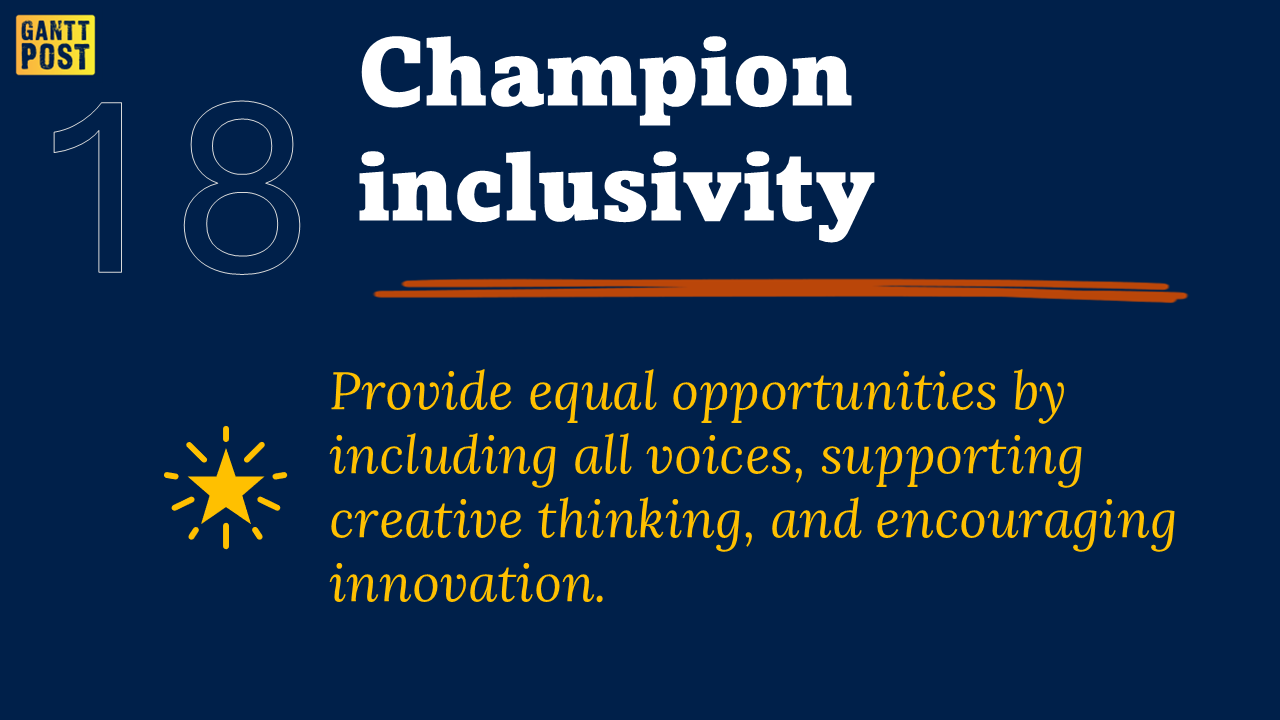 GANTT POST

18

Champion inclusivity

Provide equal opportunities by including all voices, supporting creative thinking, and encouraging innovation.